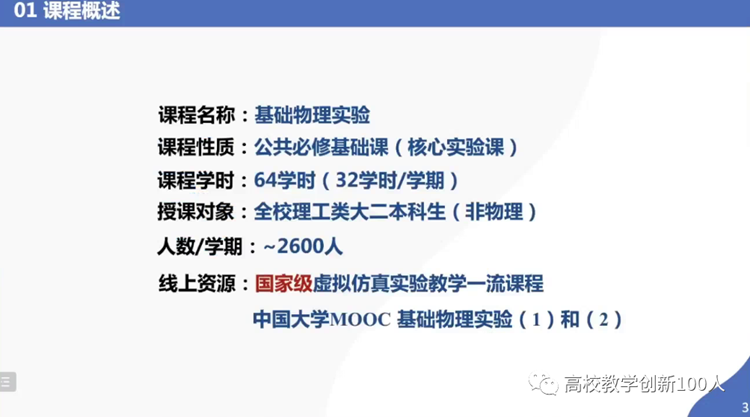 01 课程概述

课程名称：基础物理实验

课程性质：公共必修基础课（核心实验课）

课程学时：64学时（32学时/学期）

授课对象：全校理工类大二本科生（非物理）

人数/学期：~2600人

线上资源：国家级虚拟仿真实验教学一流课程

中国大学MOOC 基础物理实验（1）和（2）

高校教学创新100人

3